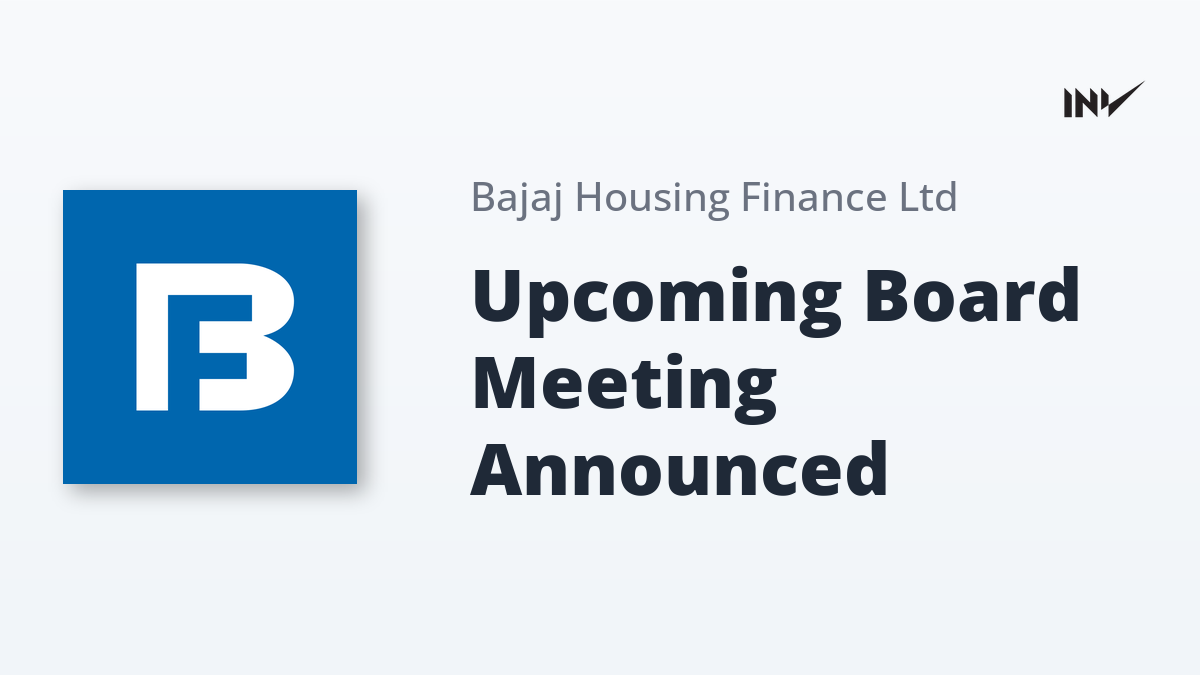 INV

Bajaj Housing Finance Ltd

Upcoming Board Meeting Announced